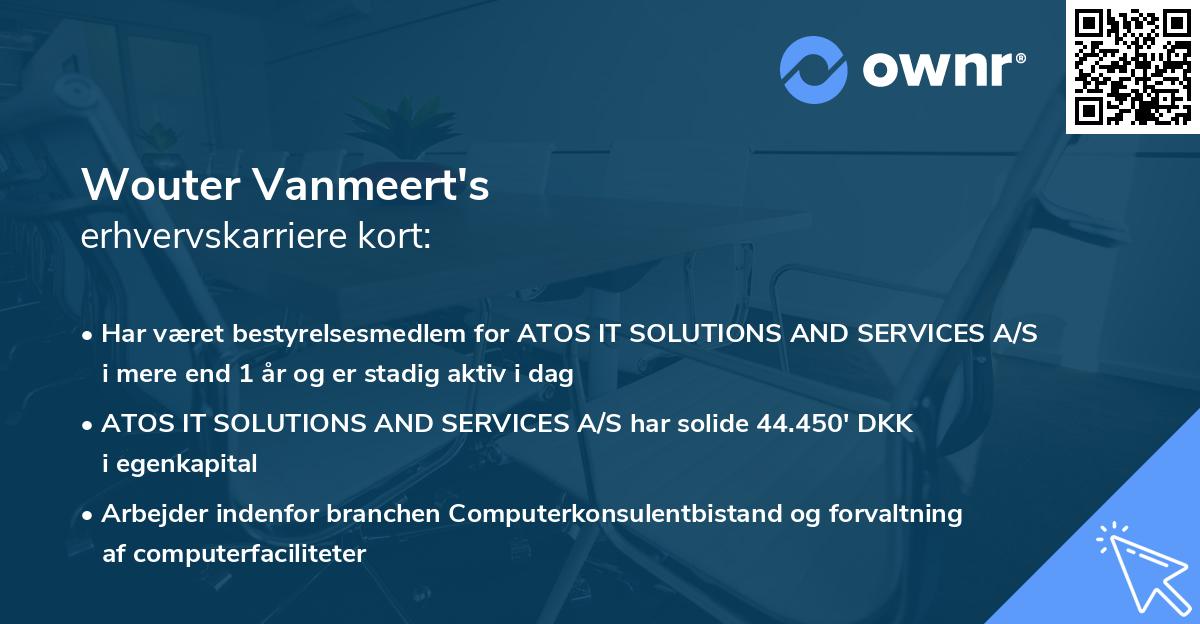 ownr®

Wouter Vanmeert's
erhvervskarriere kort:

• Har været bestyrelsesmedlem for ATOS IT SOLUTIONS AND SERVICES A/S i mere end 1 år og er stadig aktiv i dag

• ATOS IT SOLUTIONS AND SERVICES A/S har solide 44.450' DKK i egenkapital

• Arbejder indenfor branchen Computerkonsulentbistand og forvaltning af computerfaciliteter